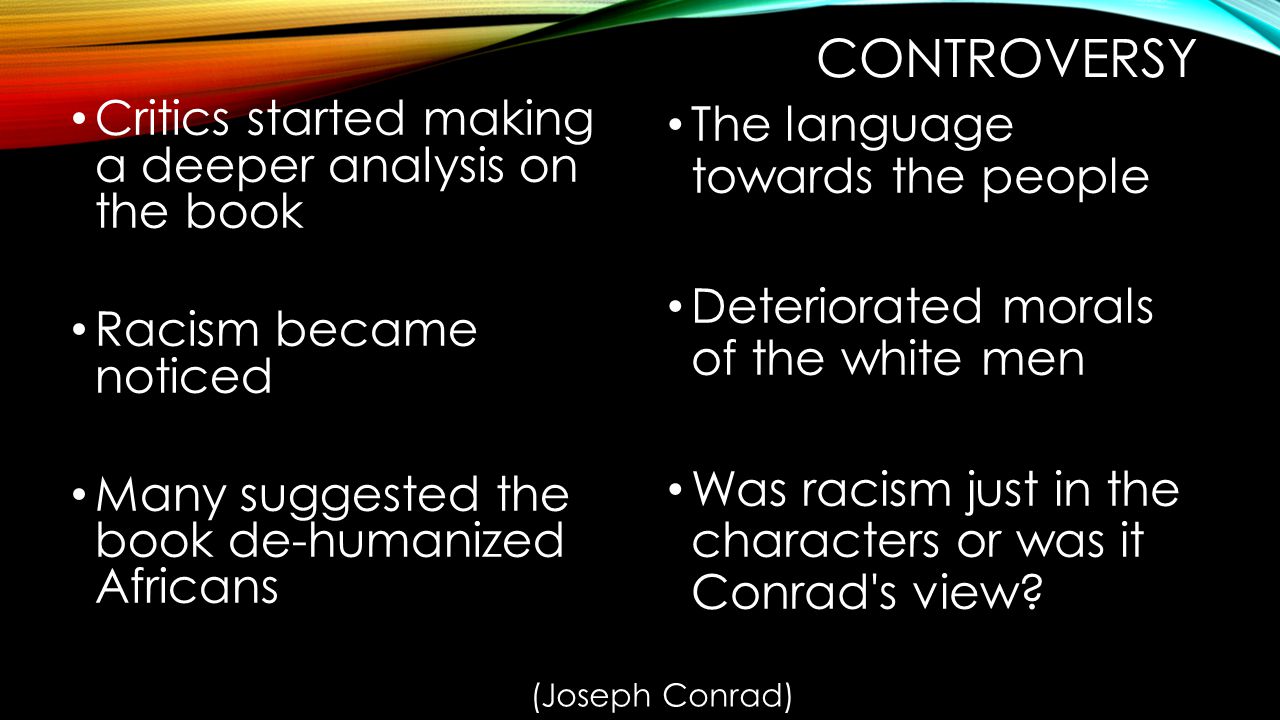 CONTROVERSY

• Critics started making a deeper analysis on the book

• Racism became noticed

• Many suggested the book de-humanized Africans

• The language towards the people

• Deteriorated morals of the white men

• Was racism just in the characters or was it Conrad's view?

(Joseph Conrad)